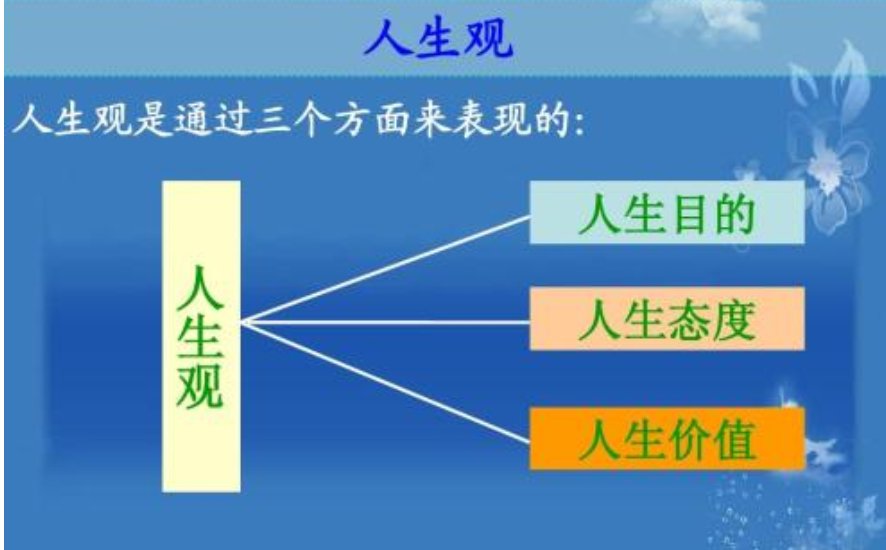 人生观

人生观是通过三个方面来表现的：

人生观

人生目的

人生态度

人生价值